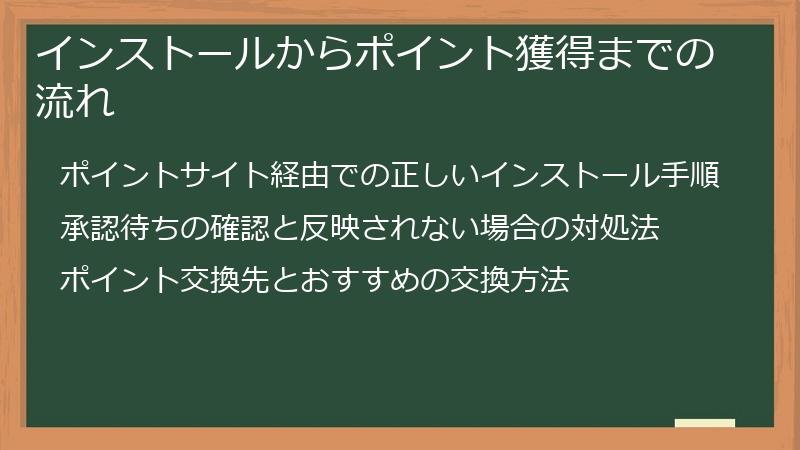 インストールからポイント獲得までの流れ

ポイントサイト経由での正しいインストール手順

承認待ちの確認と反映されない場合の対処法

ポイント交換先とおすすめの交換方法